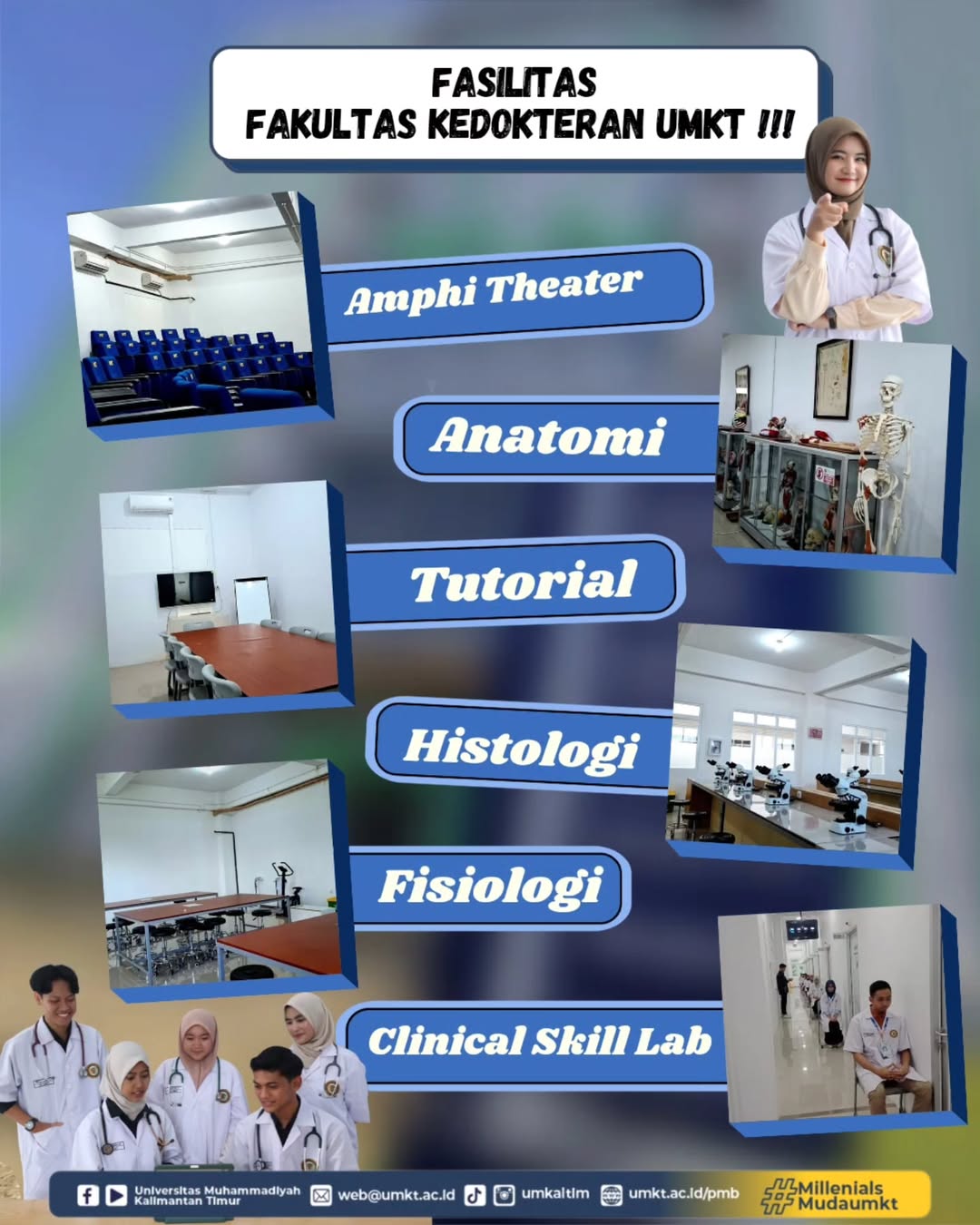 FASILITAS
FAKULTAS KEDOKTERAN UMKT !!!

Amphi Theater

Anatomi

Tutorial

Histologi

Fisiologi

Clinical Skill Lab

Universitas Muhammadiyah Kalimantan Timur web@umkt.ac.id umkaltim umkt.ac.id/pmb #Millenials Mudaumkt